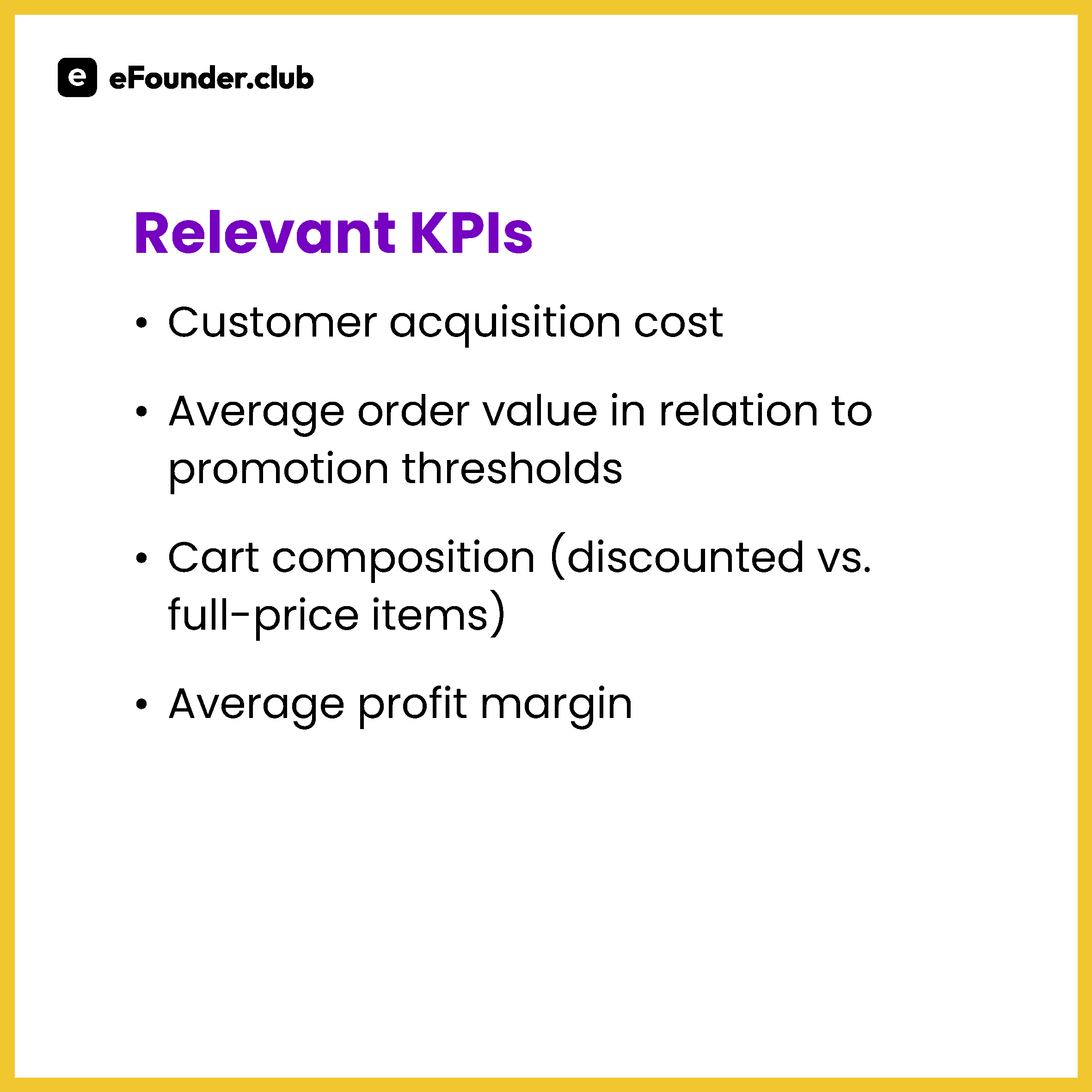 e eFounder.club

Relevant KPIs

• Customer acquisition cost

• Average order value in relation to promotion thresholds

• Cart composition (discounted vs. full-price items)

• Average profit margin